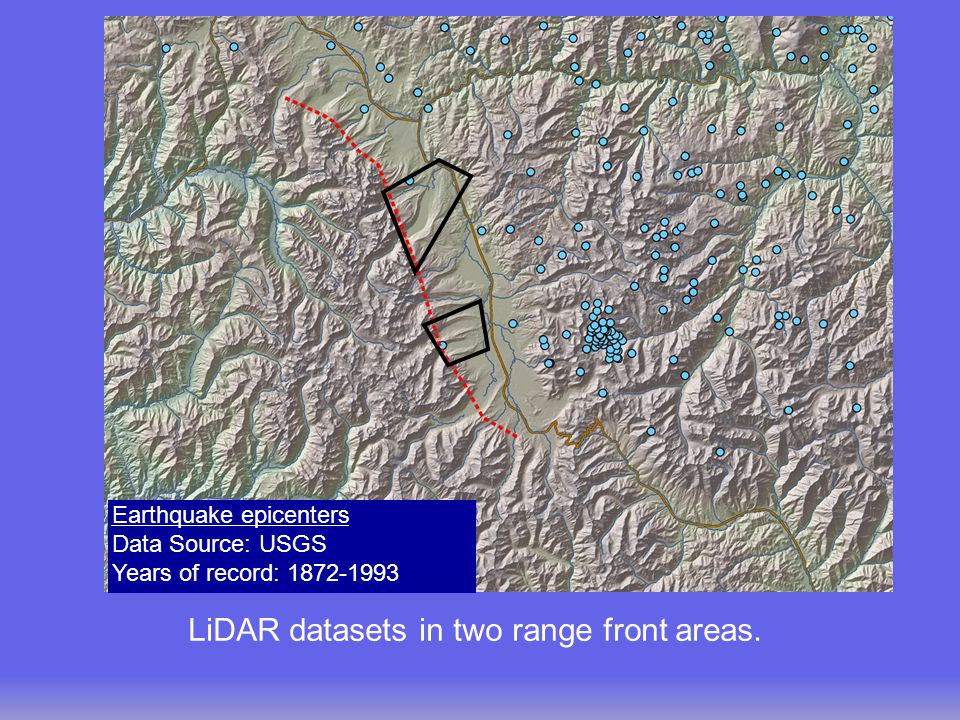 Earthquake epicenters
Data Source: USGS
Years of record: 1872-1993

LiDAR datasets in two range front areas.